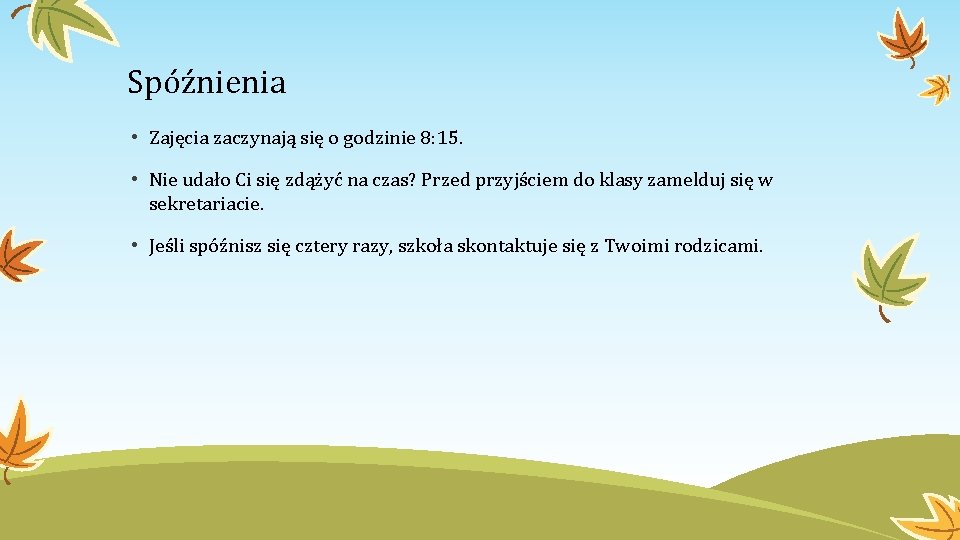 Spóźnienia

• Zajęcia zaczynają się o godzinie 8:15.

• Nie udało Ci się zdążyć na czas? Przed przyjściem do klasy zamelduj się w sekretariacie.

• Jeśli spóźnisz się cztery razy, szkoła skontaktuje się z Twoimi rodzicami.